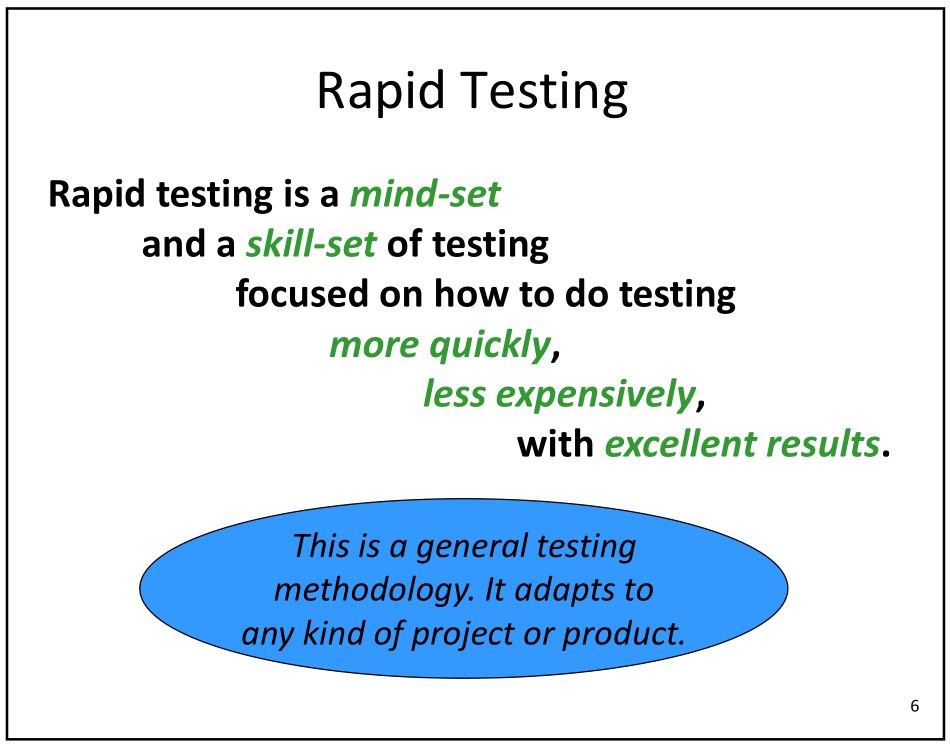 Rapid Testing

Rapid testing is a mind-set and a skill-set of testing focused on how to do testing more quickly, less expensively, with excellent results.

This is a general testing methodology. It adapts to any kind of project or product.

6